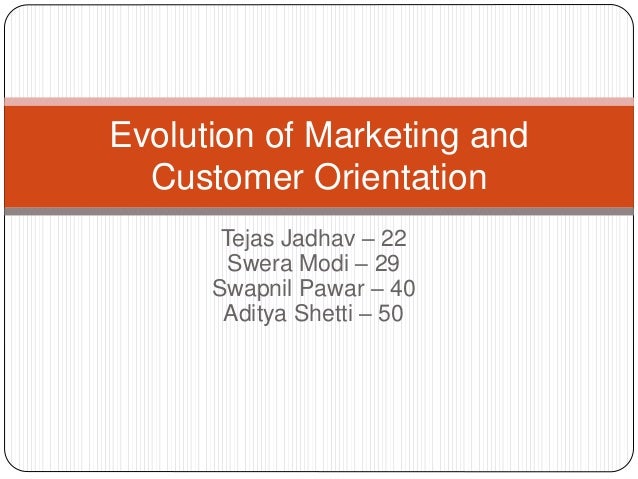 Evolution of Marketing and Customer Orientation

Tejas Jadhav – 22
Swera Modi – 29
Swapnil Pawar – 40
Aditya Shetti – 50